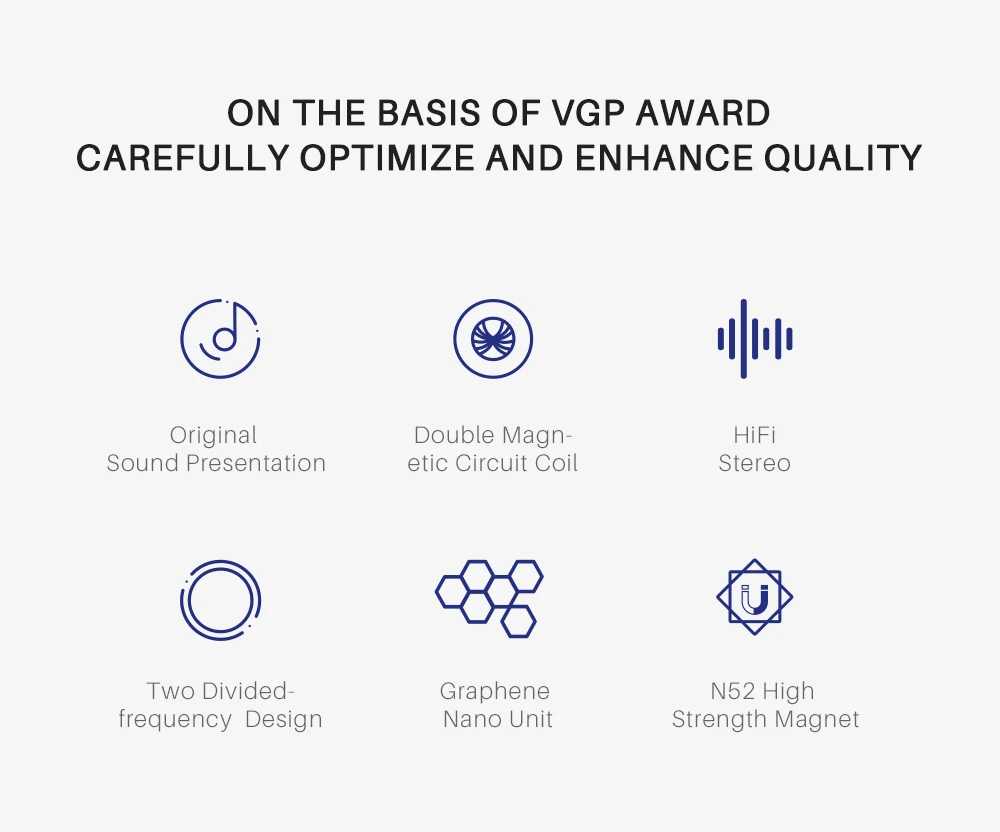 ON THE BASIS OF VGP AWARD
CAREFULLY OPTIMIZE AND ENHANCE QUALITY

Original
Sound Presentation

Double Magnetic Circuit Coil

HiFi
Stereo

Two Divided-frequency Design

Graphene
Nano Unit

N52 High
Strength Magnet